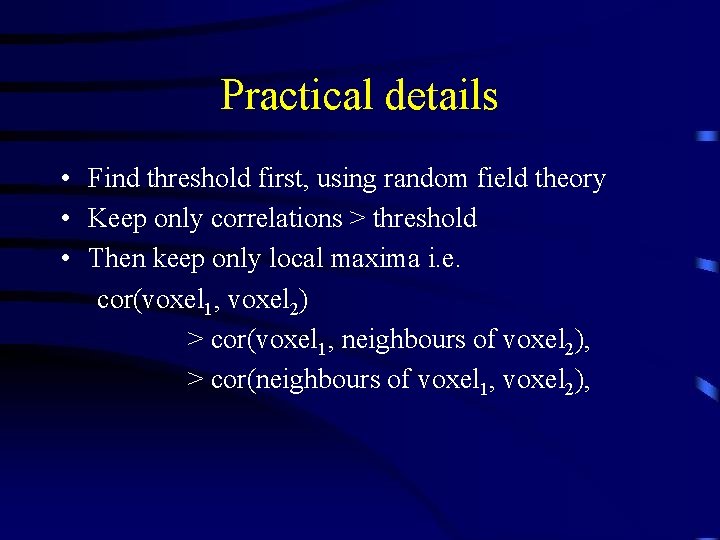 Practical details

• Find threshold first, using random field theory
• Keep only correlations > threshold
• Then keep only local maxima i.e.

cor(voxel$_1$, voxel$_2$)
> cor(voxel$_1$, neighbours of voxel$_2$),
> cor(neighbours of voxel$_1$, voxel$_2$),